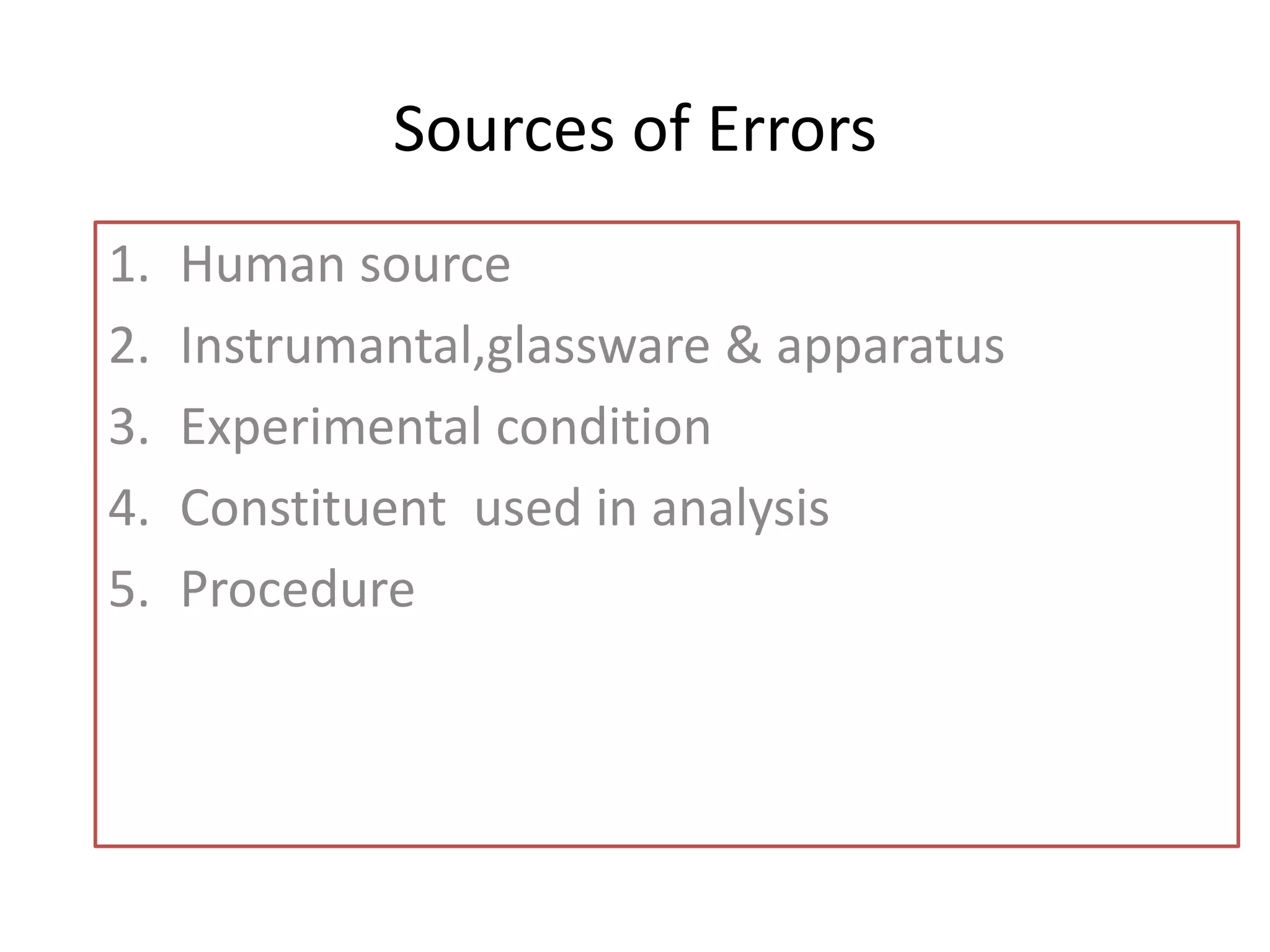 Sources of Errors

1. Human source
2. Instrumantal,glassware & apparatus
3. Experimental condition
4. Constituent used in analysis
5. Procedure